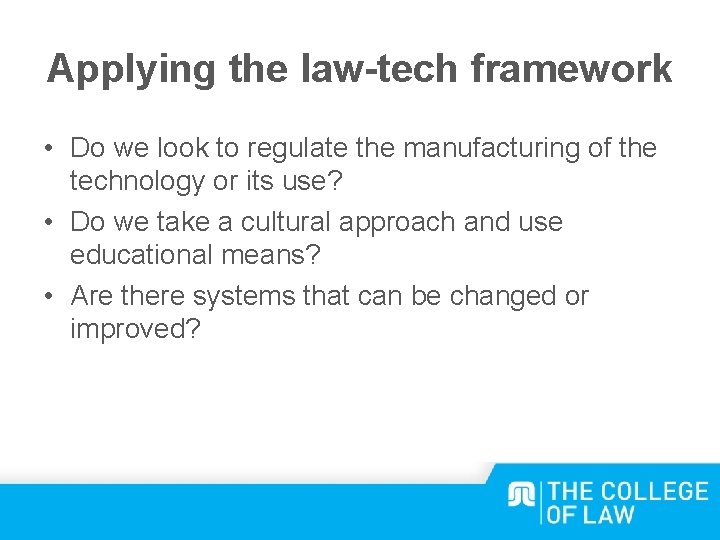 Applying the law-tech framework

• Do we look to regulate the manufacturing of the technology or its use?
• Do we take a cultural approach and use educational means?
• Are there systems that can be changed or improved?

THE COLLEGE OF LAW